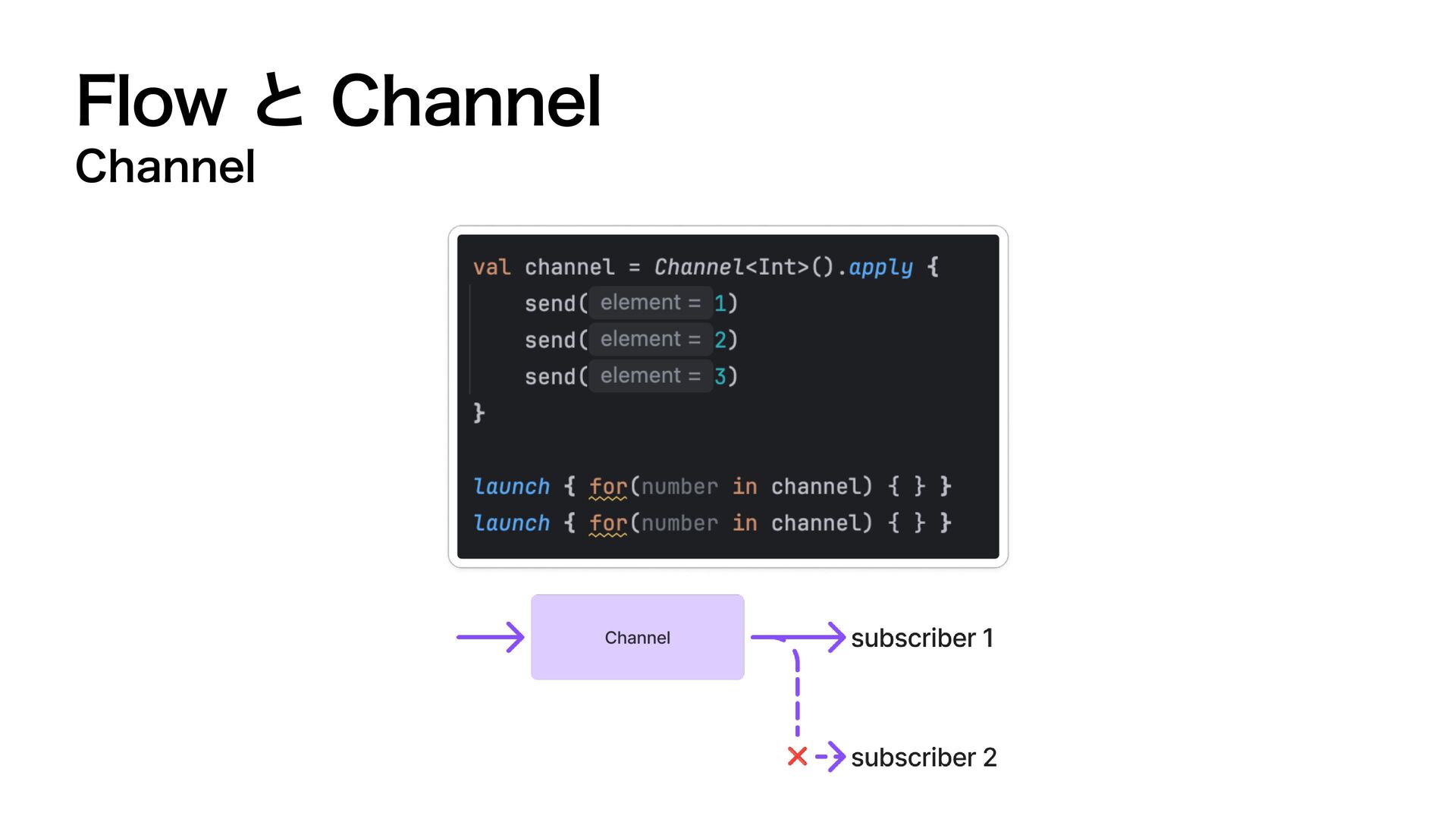 Flow と Channel
Channel

val channel = Channel<Int>().apply {
    send( element = 1)
    send( element = 2)
    send( element = 3)
}

launch { for(number in channel) { } }
launch { for(number in channel) { } }

Channel

subscriber 1

subscriber 2